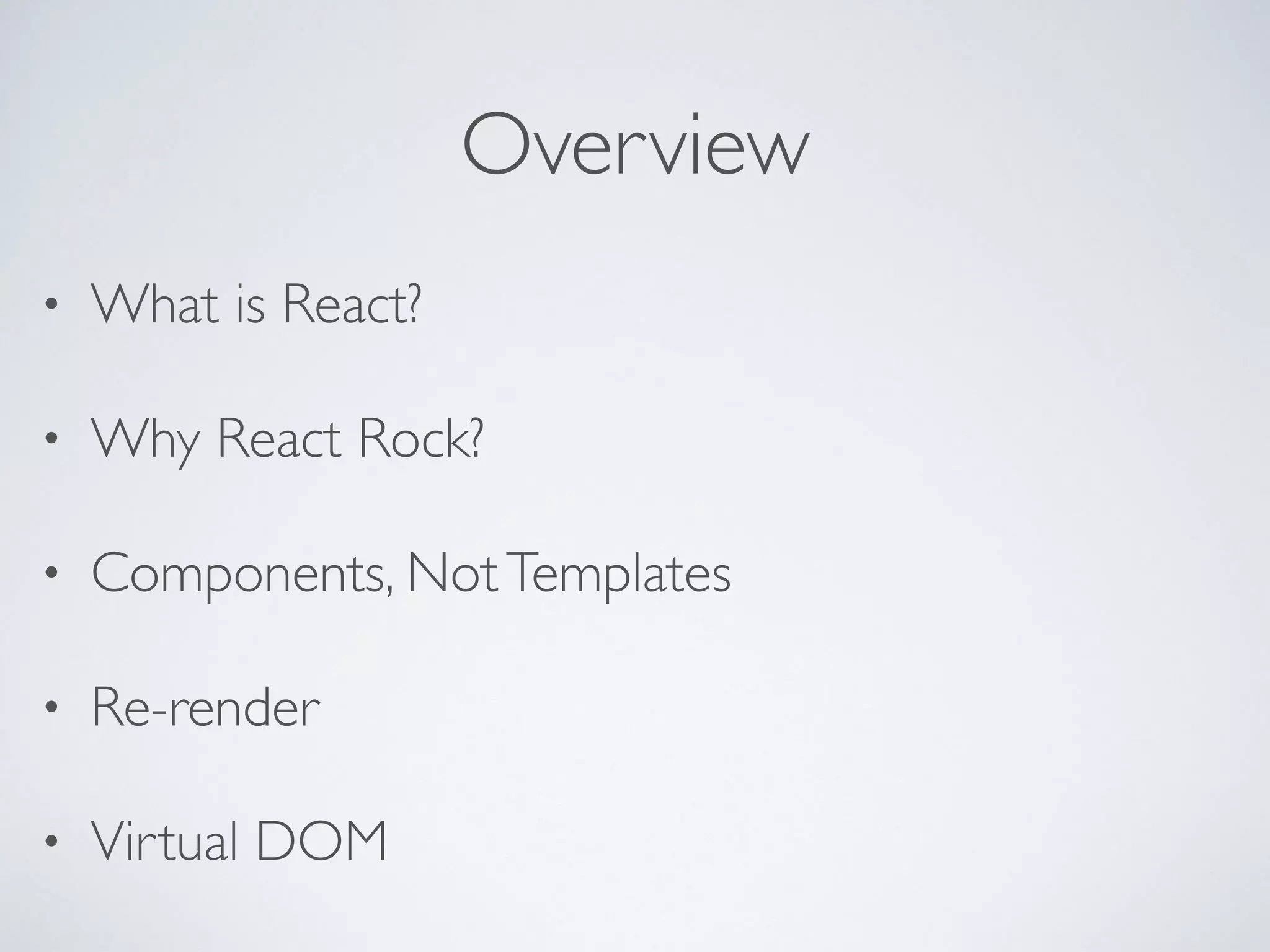 Overview

• What is React?

• Why React Rock?

• Components, Not Templates

• Re-render

• Virtual DOM